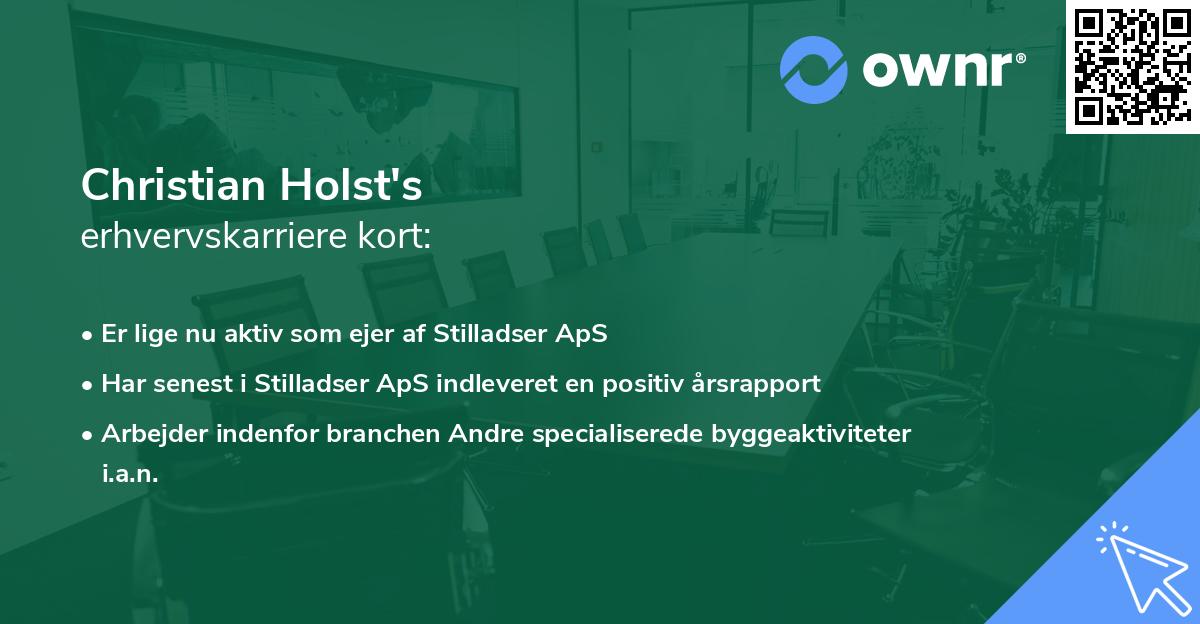 ownr®

Christian Holst's
erhvervskarriere kort:

• Er lige nu aktiv som ejer af Stilladser ApS
• Har senest i Stilladser ApS indleveret en positiv årsrapport
• Arbejder indenfor branchen Andre specialiserede byggeaktiviteter i.a.n.